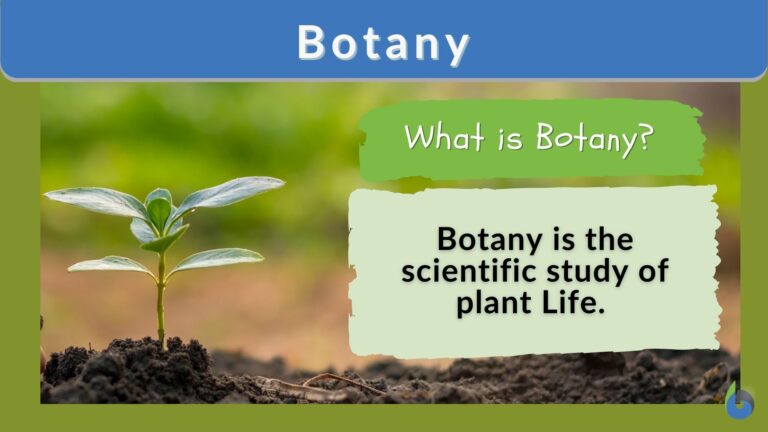 Botany

What is Botany?

Botany is the scientific study of plant Life.